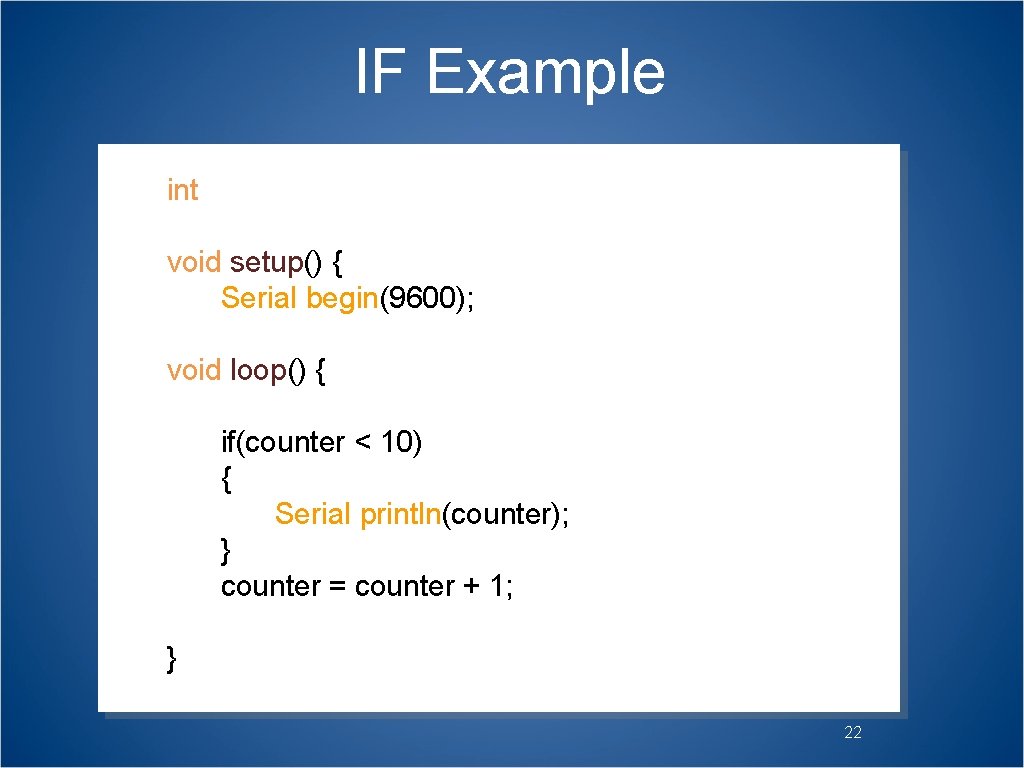 IF Example

int

void setup() {
Serial begin(9600);

void loop() {

if(counter < 10)
{
Serial println(counter);
}
counter = counter + 1;

}

22